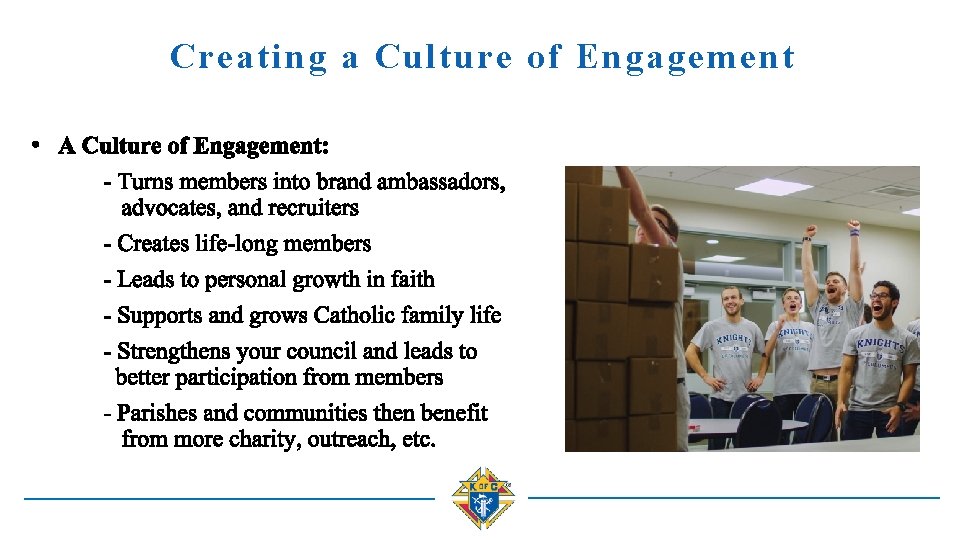 Creating a Culture of Engagement

• A Culture of Engagement:

- Turns members into brand ambassadors, advocates, and recruiters

- Creates life-long members

- Leads to personal growth in faith

- Supports and grows Catholic family life

- Strengthens your council and leads to better participation from members

- Parishes and communities then benefit from more charity, outreach, etc.

KNIGHTS

KNIGHTS

KNIGHTS

K of C